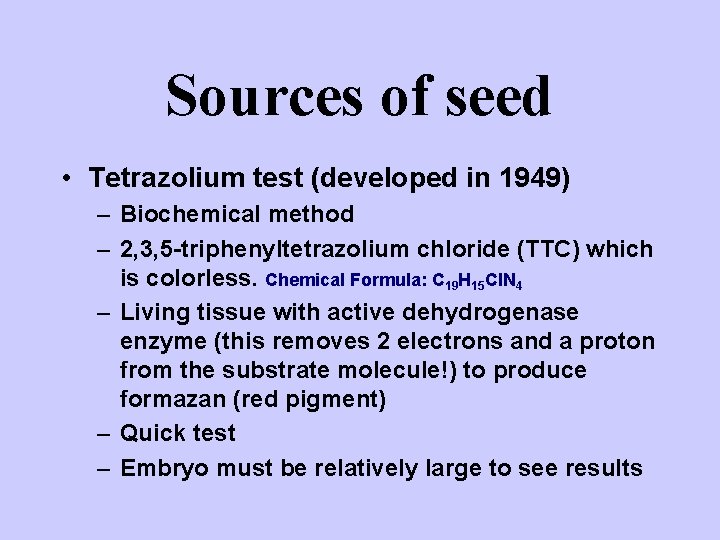 Sources of seed

• Tetrazolium test (developed in 1949)
– Biochemical method
– 2,3,5-triphenyltetrazolium chloride (TTC) which is colorless. Chemical Formula: $C_{19}H_{15}ClN_4$
– Living tissue with active dehydrogenase enzyme (this removes 2 electrons and a proton from the substrate molecule!) to produce formazan (red pigment)
– Quick test
– Embryo must be relatively large to see results